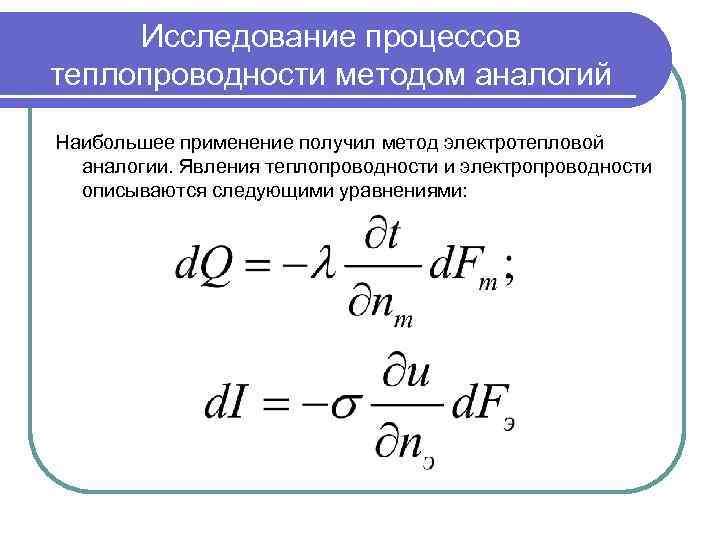 Исследование процессов теплопроводности методом аналогий

Наибольшее применение получил метод электротепловой аналогии. Явления теплопроводности и электропроводности описываются следующими уравнениями:

$dQ = -\lambda \frac{\partial t}{\partial n_m} dF_m;$

$dI = -\sigma \frac{\partial u}{\partial n_э} dF_э$